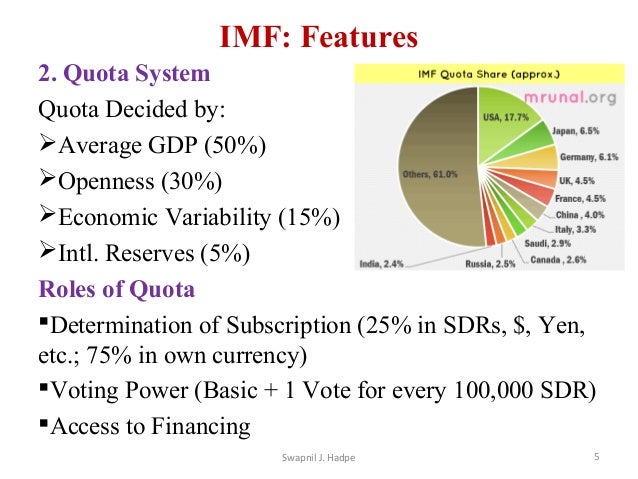 IMF: Features

2. Quota System

Quota Decided by:

➢Average GDP (50%)

➢Openness (30%)

➢Economic Variability (15%)

➢Intl. Reserves (5%)

IMF Quota Share (approx.)

mrunal.org

USA, 17.7%

Japan, 6.5%

Germany, 6.1%

UK, 4.5%

France, 4.5%

China , 4.0%

Italy, 3.3%

Saudi, 2.9%

Canada , 2.6%

Russia, 2.5%

India, 2.4%

Others, 61.0%

Roles of Quota

▪Determination of Subscription (25% in SDRs, $, Yen, etc.; 75% in own currency)

▪Voting Power (Basic + 1 Vote for every 100,000 SDR)

▪Access to Financing

Swapnil J. Hadpe

5